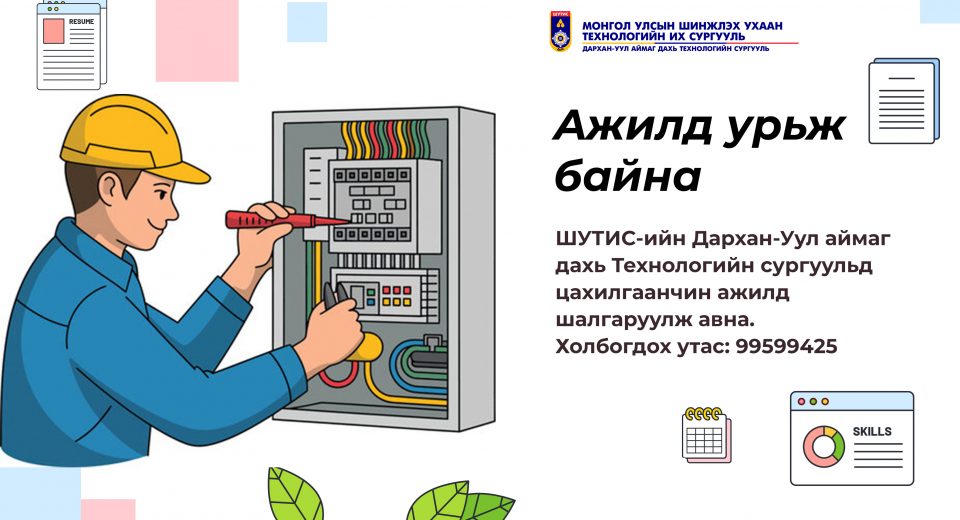 RESUME

ШУТИС
МОНГОЛ УЛСЫН ШИНЖЛЭХ УХААН ТЕХНОЛОГИЙН ИХ СУРГУУЛЬ
ДАРХАН-УУЛ АЙМАГ ДАХЬ ТЕХНОЛОГИЙН СУРГУУЛЬ

Ажилд урьж байна

ШУТИС-ийн Дархан-Уул аймаг дахь Технологийн сургуульд цахилгаанчин ажилд шалгаруулж авна.
Холбогдох утас: 99599425

SKILLS